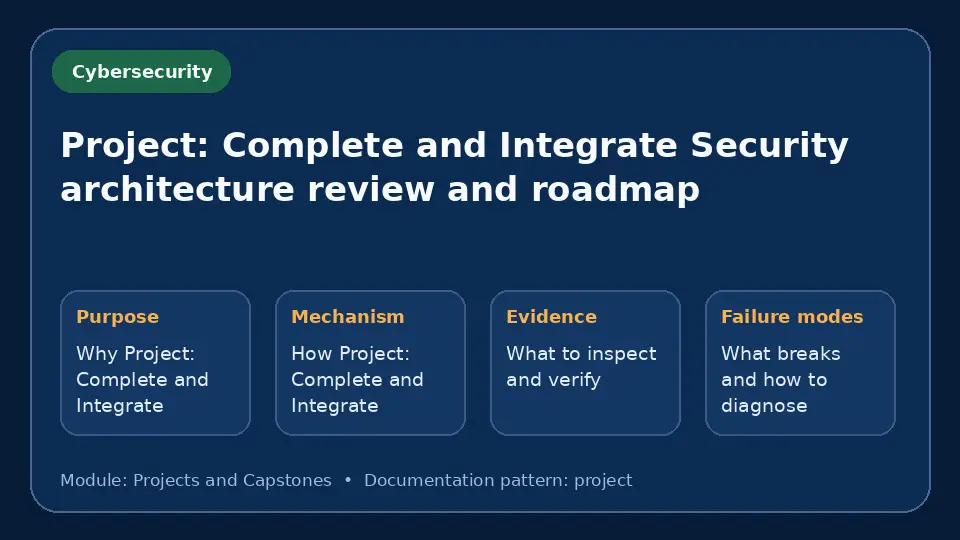 Cybersecurity

Project: Complete and Integrate Security architecture review and roadmap

Purpose

Why Project: Complete and Integrate

Mechanism

How Project: Complete and Integrate

Evidence

What to inspect and verify

Failure modes

What breaks and how to diagnose

Module: Projects and Capstones • Documentation pattern: project